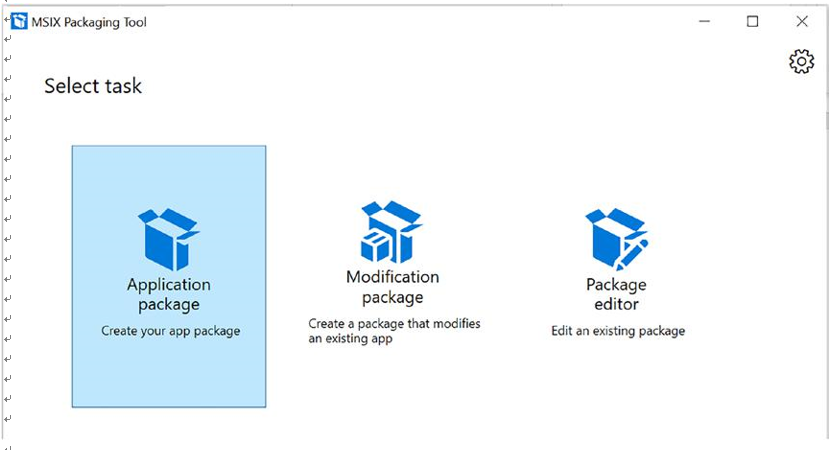 MSIX Packaging Tool

Select task

Application package

Create your app package

Modification package

Create a package that modifies an existing app

Package editor

Edit an existing package